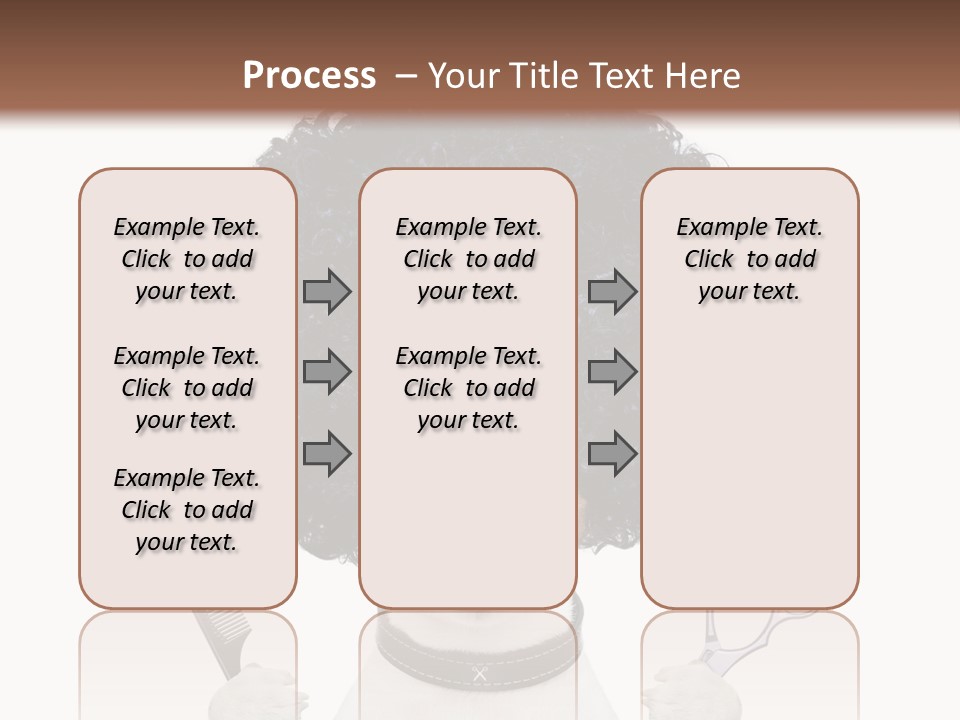 Process – Your Title Text Here

Example Text. Click to add your text.

Example Text. Click to add your text.

Example Text. Click to add your text.

Example Text. Click to add your text.

Example Text. Click to add your text.

Example Text. Click to add your text.